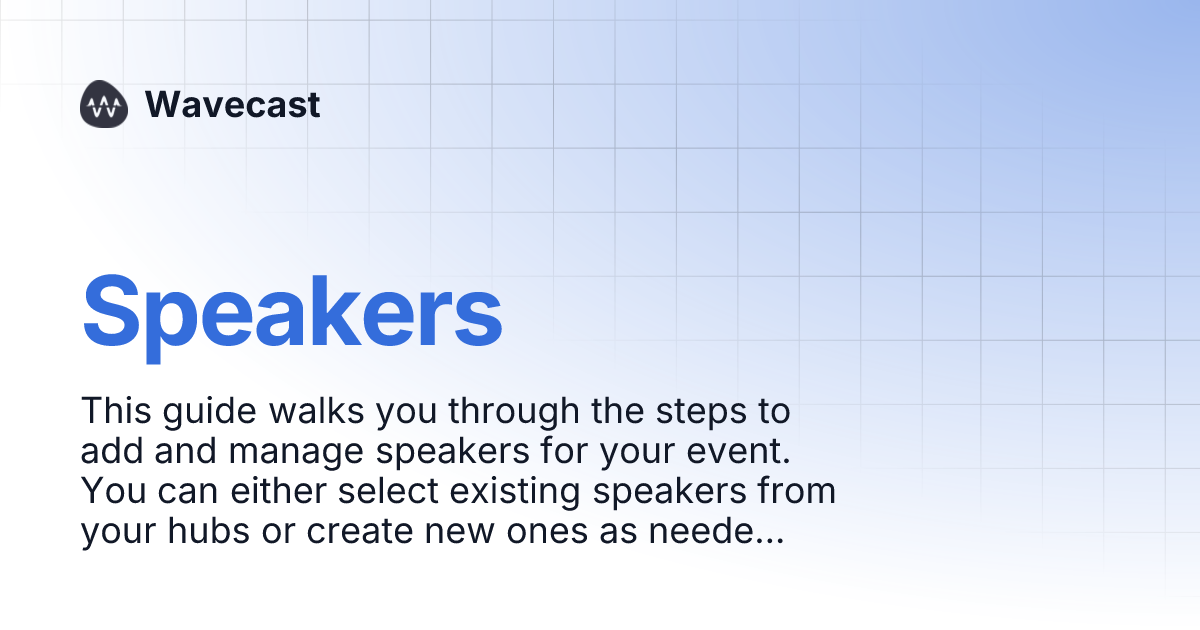 Wavecast

Speakers

This guide walks you through the steps to add and manage speakers for your event. You can either select existing speakers from your hubs or create new ones as neede...